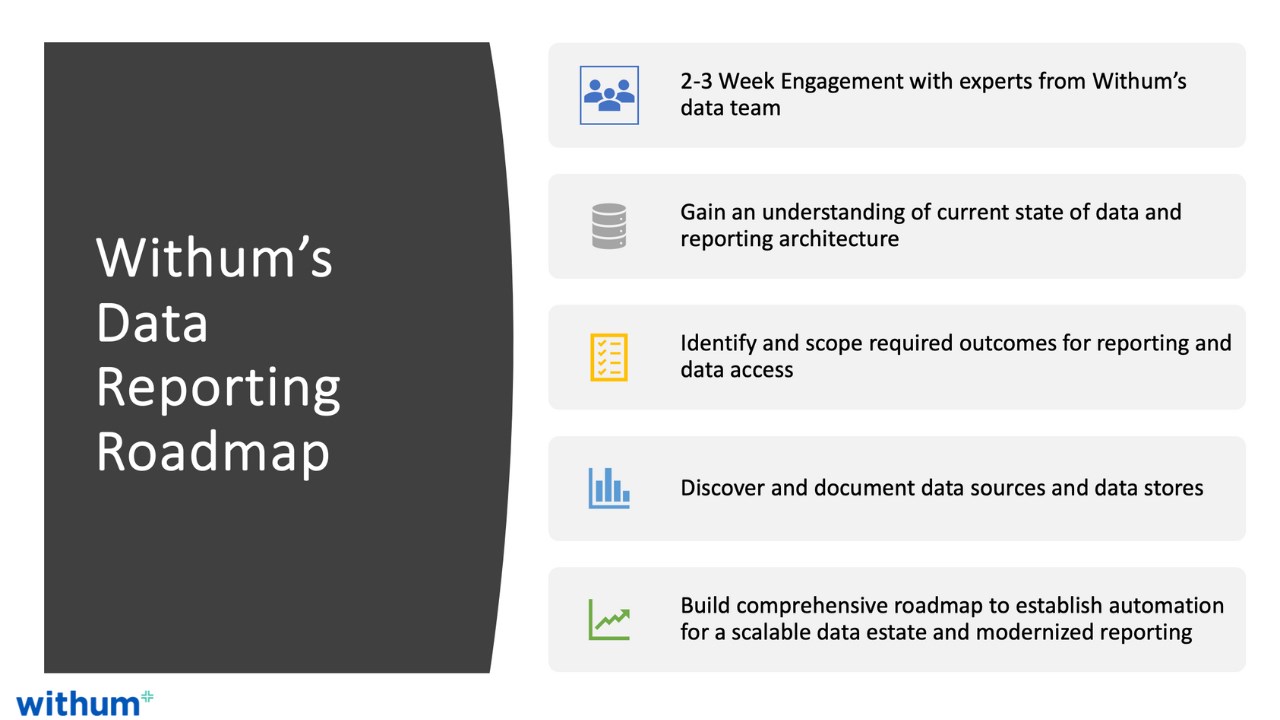 Withum's Data Reporting Roadmap

2-3 Week Engagement with experts from Withum's data team

Gain an understanding of current state of data and reporting architecture

Identify and scope required outcomes for reporting and data access

Discover and document data sources and data stores

Build comprehensive roadmap to establish automation for a scalable data estate and modernized reporting

withum